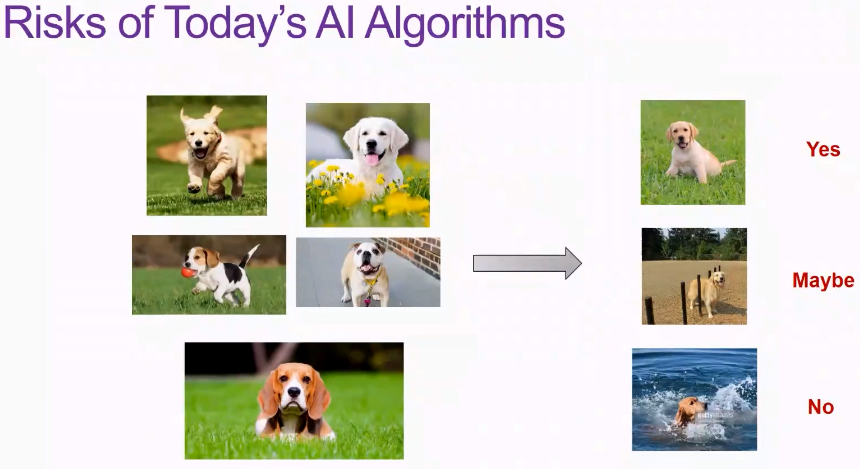 Risks of Today's AI Algorithms

Yes

Maybe

No